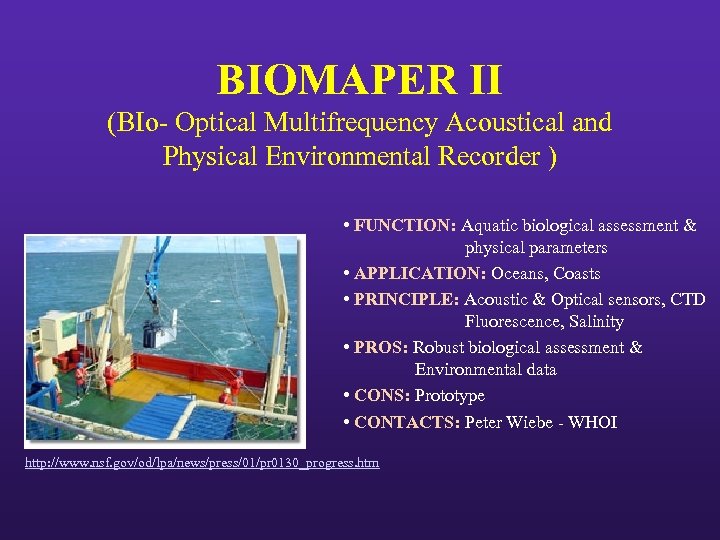 BIOMAPER II
(BIo- Optical Multifrequency Acoustical and Physical Environmental Recorder )

• FUNCTION: Aquatic biological assessment & physical parameters
• APPLICATION: Oceans, Coasts
• PRINCIPLE: Acoustic & Optical sensors, CTD Fluorescence, Salinity
• PROS: Robust biological assessment & Environmental data
• CONS: Prototype
• CONTACTS: Peter Wiebe - WHOI

http://www.nsf.gov/od/lpa/news/press/01/pr0130_progress.htm